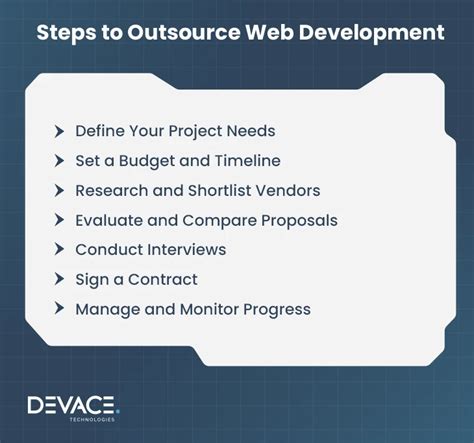 Steps to Outsource Web Development

Define Your Project Needs
Set a Budget and Timeline
Research and Shortlist Vendors
Evaluate and Compare Proposals
Conduct Interviews
Sign a Contract
Manage and Monitor Progress

DEVACE.
TECHNOLOGIES